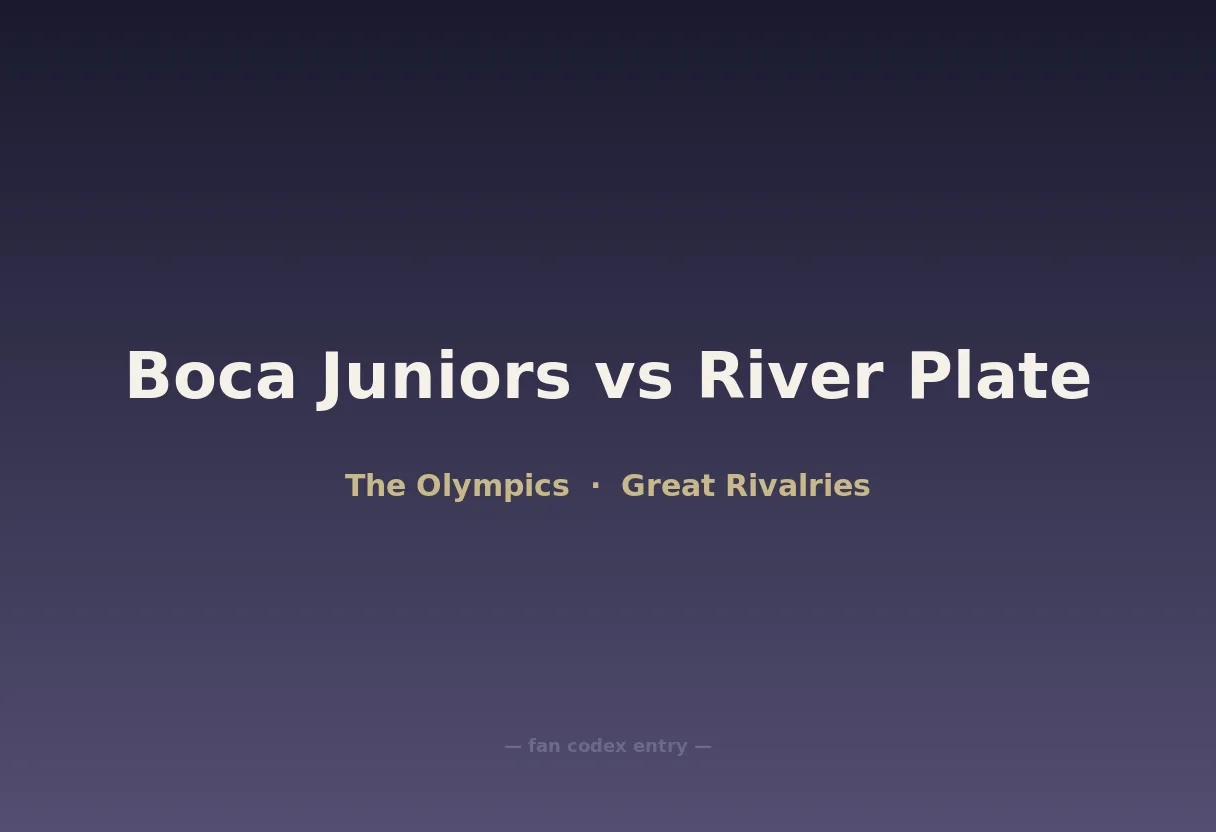 Boca Juniors vs River Plate

The Olympics · Great Rivalries

— fan codex entry —